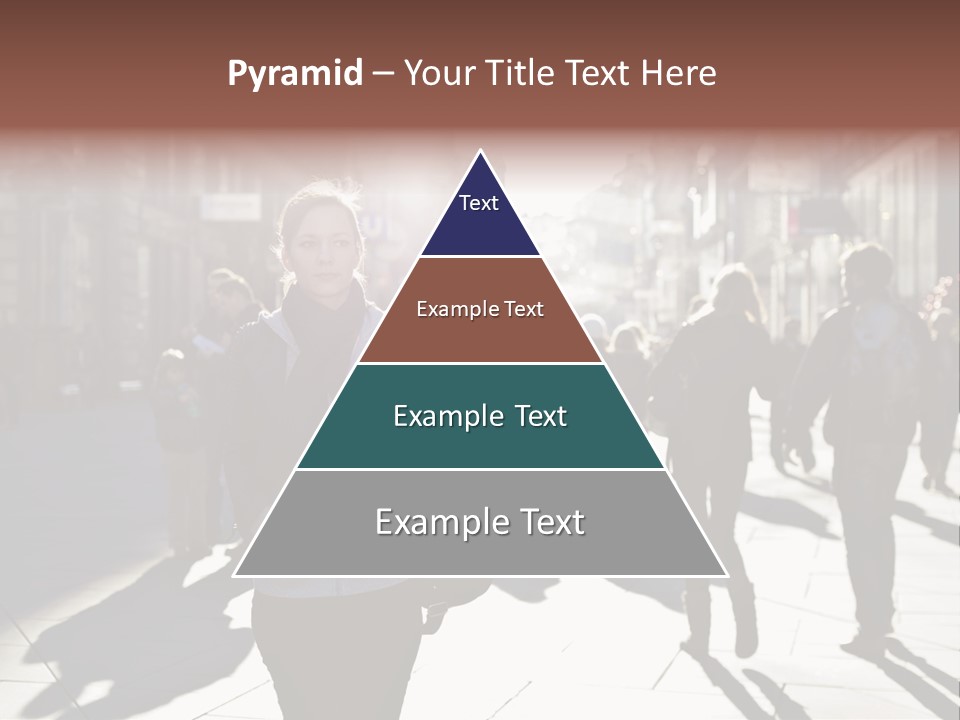 Pyramid – Your Title Text Here

Text

Example Text

Example Text

Example Text